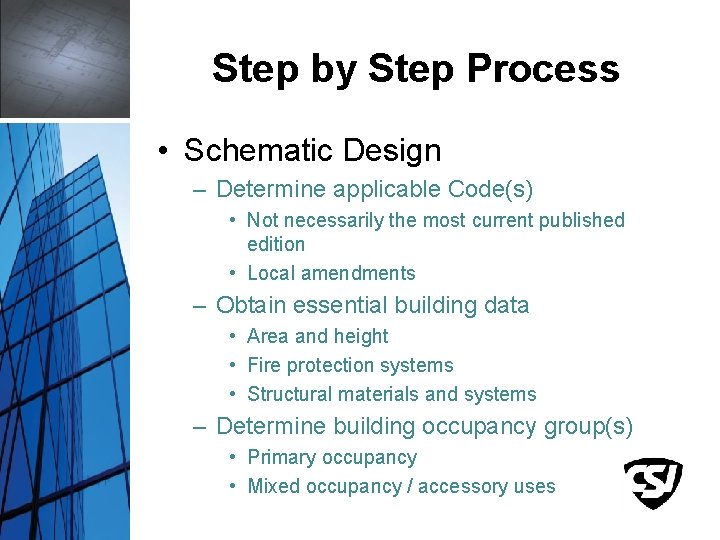 Step by Step Process

• Schematic Design
– Determine applicable Code(s)
• Not necessarily the most current published edition
• Local amendments
– Obtain essential building data
• Area and height
• Fire protection systems
• Structural materials and systems
– Determine building occupancy group(s)
• Primary occupancy
• Mixed occupancy / accessory uses

CSI